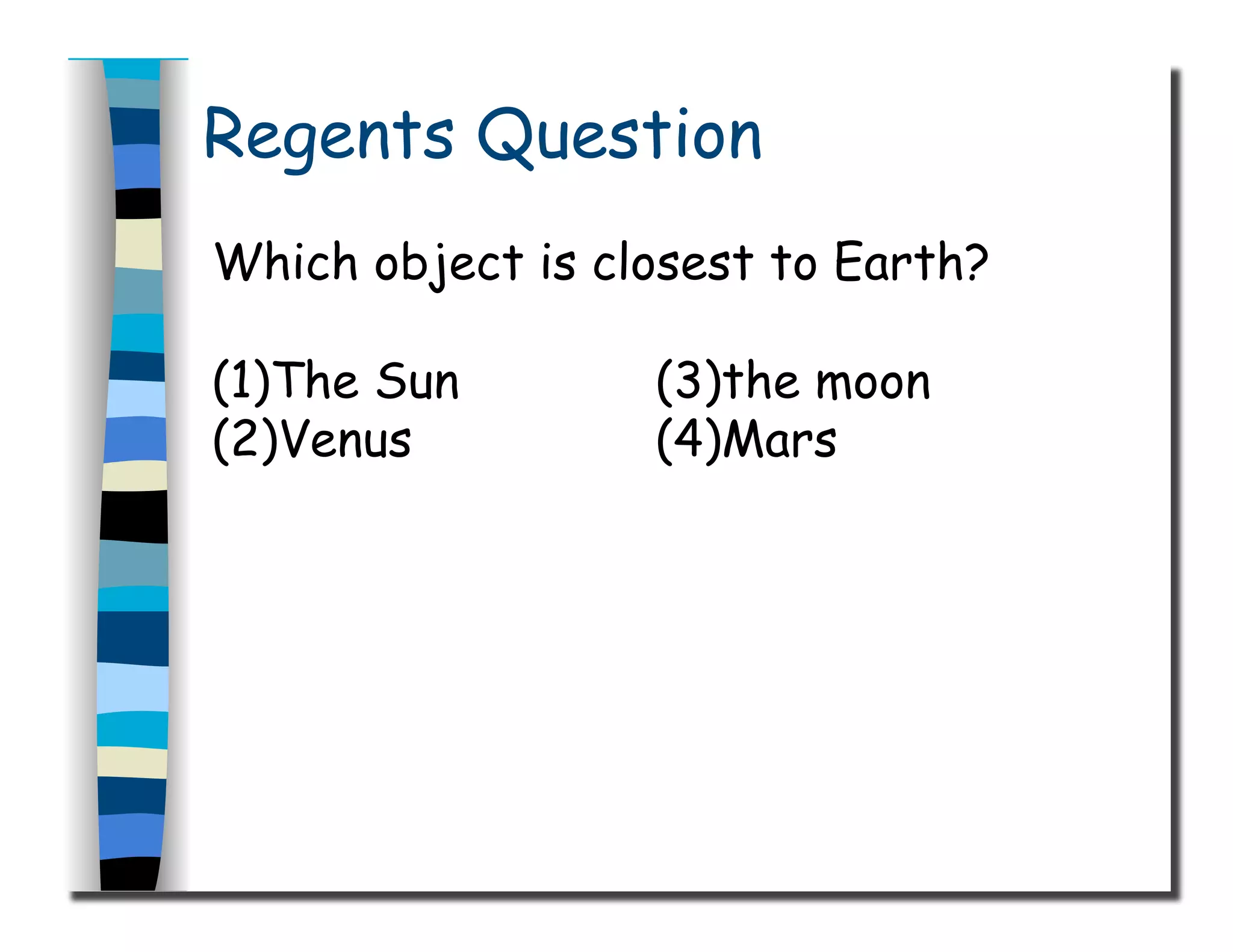 Regents Question

Which object is closest to Earth?

(1)The Sun
(2)Venus

(3)the moon
(4)Mars